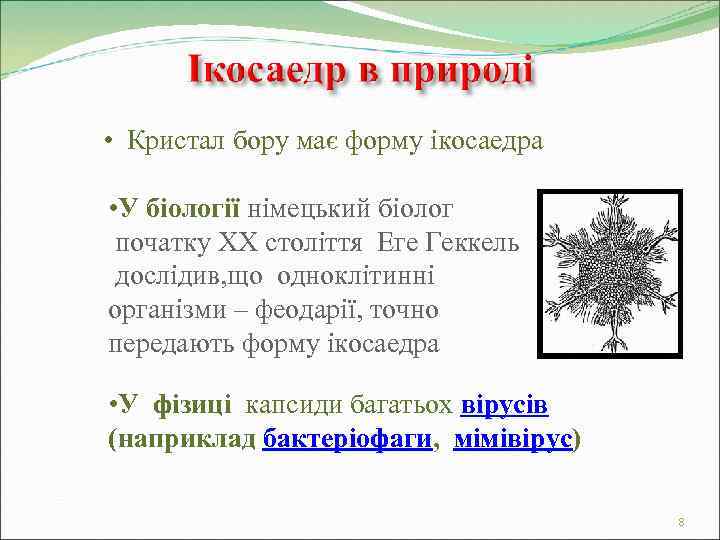 Ікосаедр в природі

• Кристал бору має форму ікосаедра

•У біології німецький біолог початку XX століття Еге Геккель дослідив,що одноклітинні організми – феодарії, точно передають форму ікосаедра

•У фізиці капсиди багатьох вірусів (наприклад бактеріофаги, мімівірус)

8